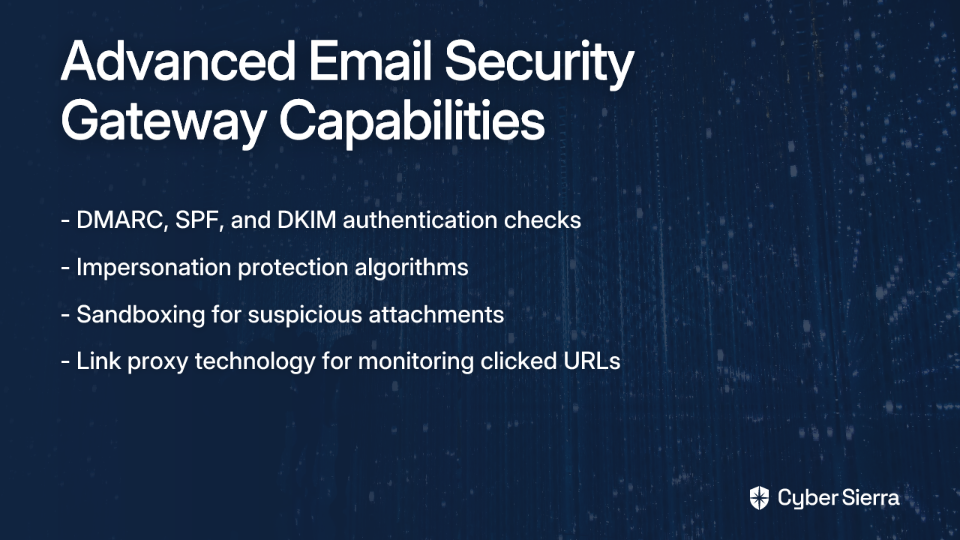 Advanced Email Security Gateway Capabilities

- DMARC, SPF, and DKIM authentication checks

- Impersonation protection algorithms

- Sandboxing for suspicious attachments

- Link proxy technology for monitoring clicked URLs

Cyber Sierra